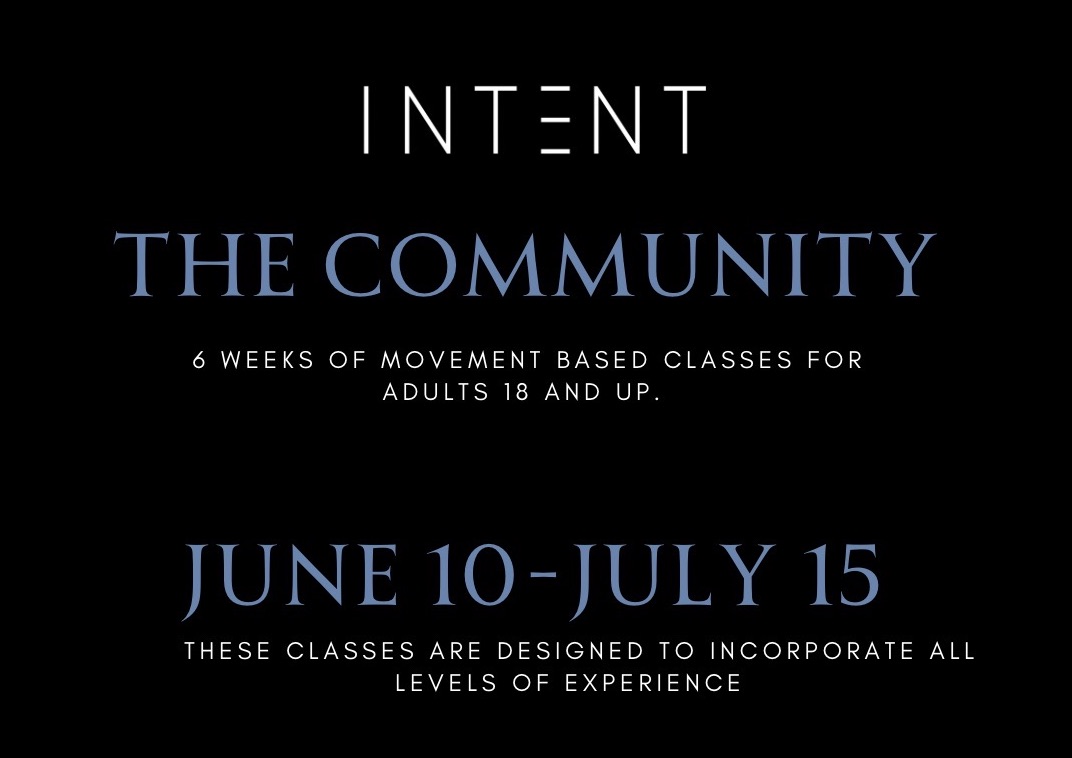 INTENT

THE COMMUNITY

6 WEEKS OF MOVEMENT BASED CLASSES FOR ADULTS 18 AND UP.

JUNE 10-JULY 15

THESE CLASSES ARE DESIGNED TO INCORPORATE ALL LEVELS OF EXPERIENCE